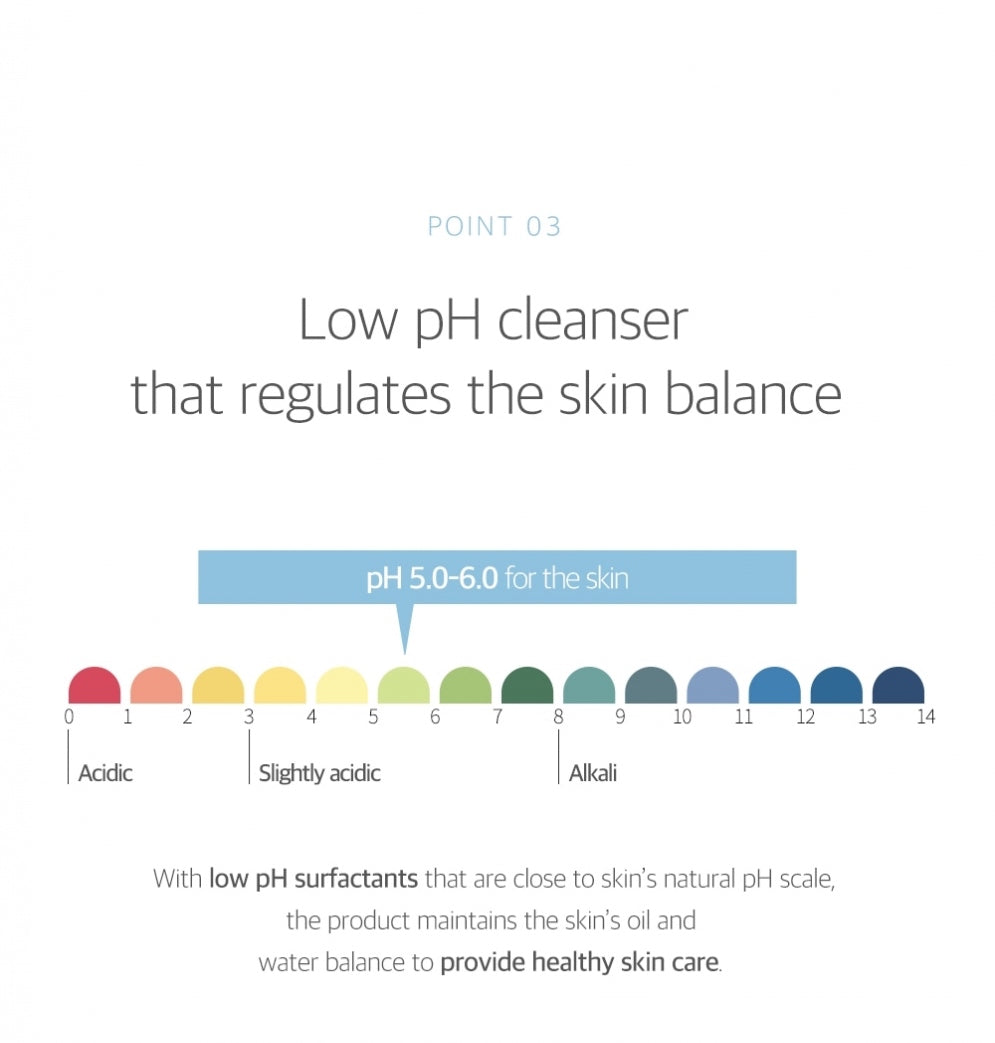 POINT 03

Low pH cleanser
that regulates the skin balance

pH 5.0-6.0 for the skin

0 1 2 3 4 5 6 7 8 9 10 11 12 13 14

Acidic

Slightly acidic

Alkali

With low pH surfactants that are close to skin's natural pH scale, the product maintains the skin's oil and water balance to provide healthy skin care.